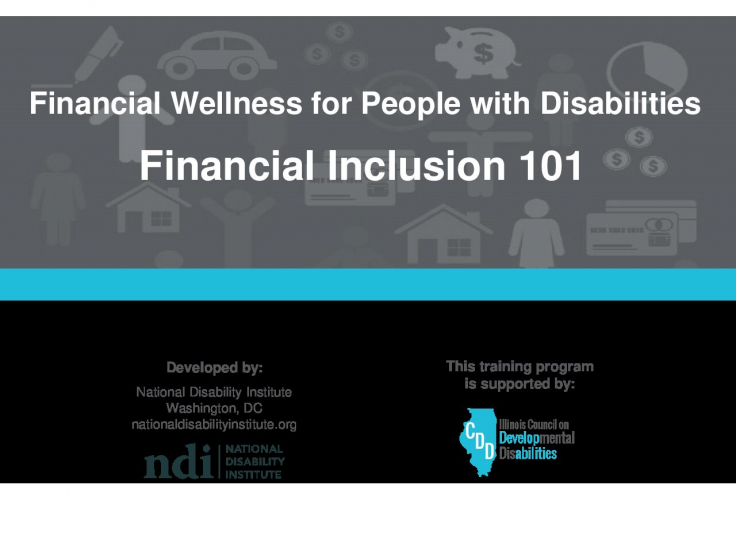 Financial Wellness for People with Disabilities

Financial Inclusion 101

Developed by:

National Disability Institute
Washington, DC
nationaldisabilityinstitute.org

ndi NATIONAL DISABILITY INSTITUTE

This training program is supported by:

CDD Illinois Council on Developmental Disabilities